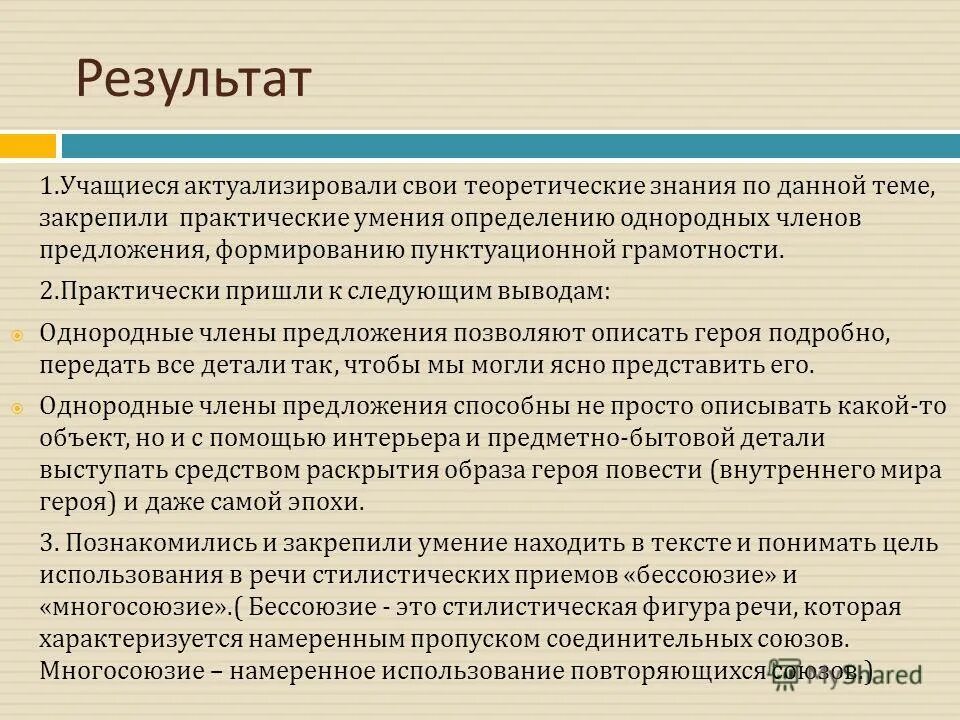 Результат

1.Учащиеся актуализировали свои теоретические знания по данной теме, закрепили практические умения определению однородных членов предложения, формированию пунктуационной грамотности.

2.Практически пришли к следующим выводам:

Однородные члены предложения позволяют описать героя подробно, передать все детали так, чтобы мы могли ясно представить его.

Однородные члены предложения способны не просто описывать какой-то объект, но и с помощью интерьера и предметно-бытовой детали выступать средством раскрытия образа героя повести (внутреннего мира героя) и даже самой эпохи.

3. Познакомились и закрепили умение находить в тексте и понимать цель использования в речи стилистических приемов «бессоюзие» и «многосоюзие».( Бессоюзие - это стилистическая фигура речи, которая характеризуется намеренным пропуском соединительных союзов. Многосоюзие – намеренное использование повторяющихся союзов.)